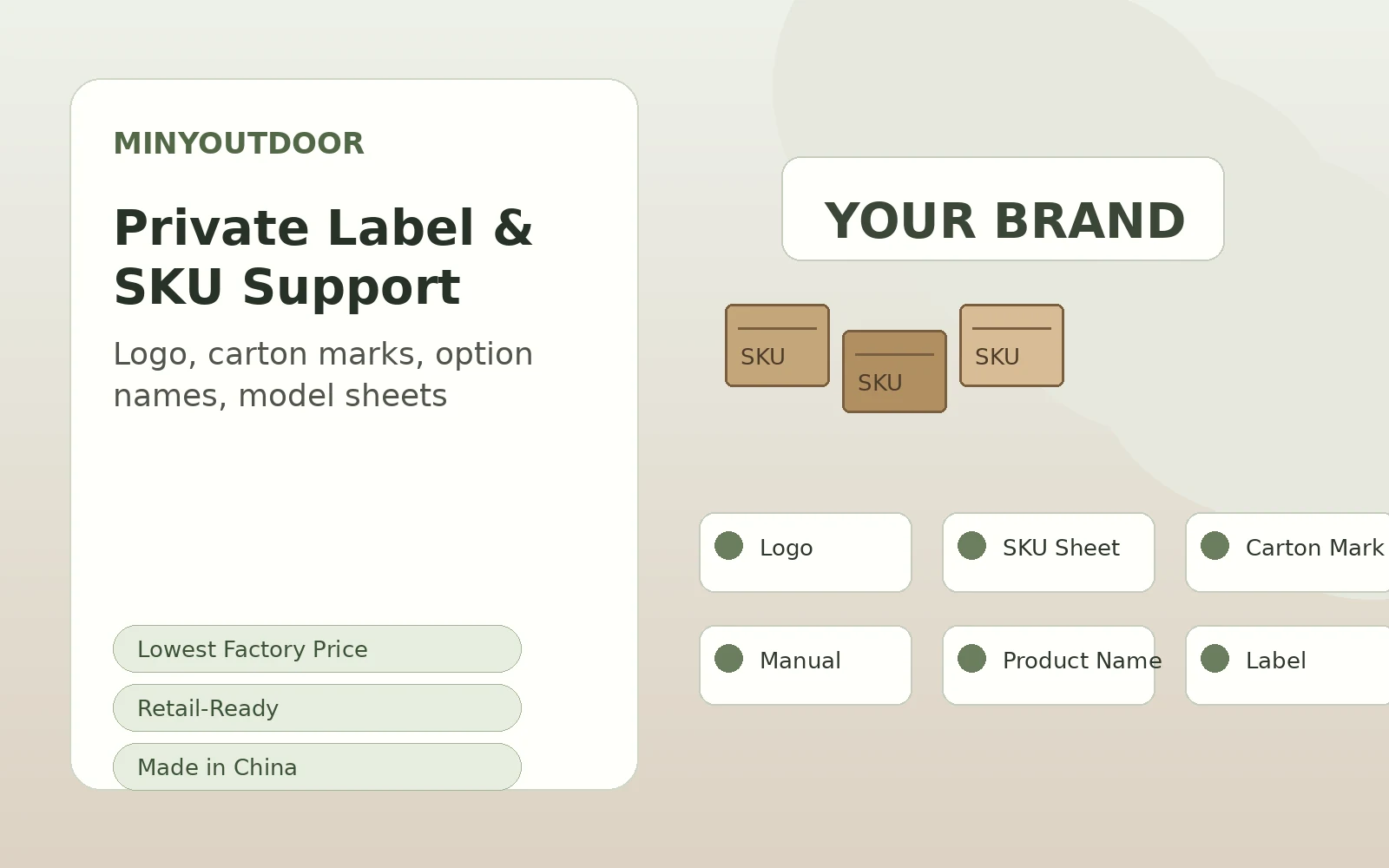 MINYOUTDOOR

Private Label & SKU Support

Logo, carton marks, option names, model sheets

Lowest Factory Price

Retail-Ready

Made in China

YOUR BRAND

SKU

SKU

SKU

Logo

SKU Sheet

Carton Mark

Manual

Product Name

Label